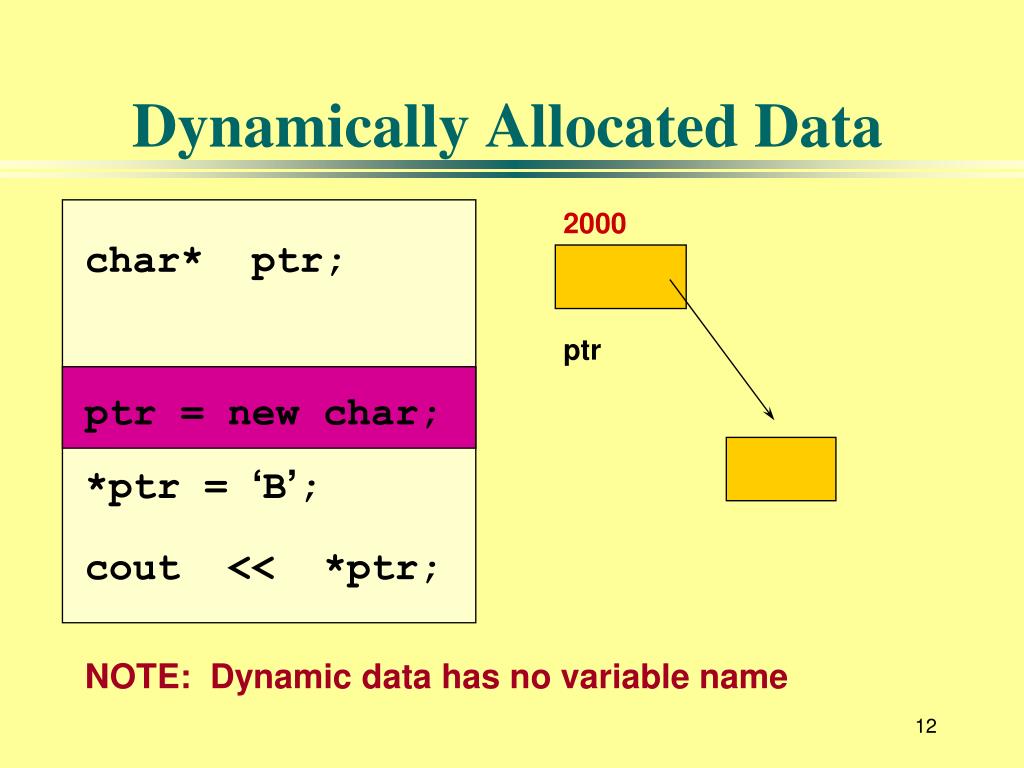 Dynamically Allocated Data

char* ptr;

ptr = new char;

*ptr = ‘B’;

cout << *ptr;

2000

ptr

NOTE: Dynamic data has no variable name

12